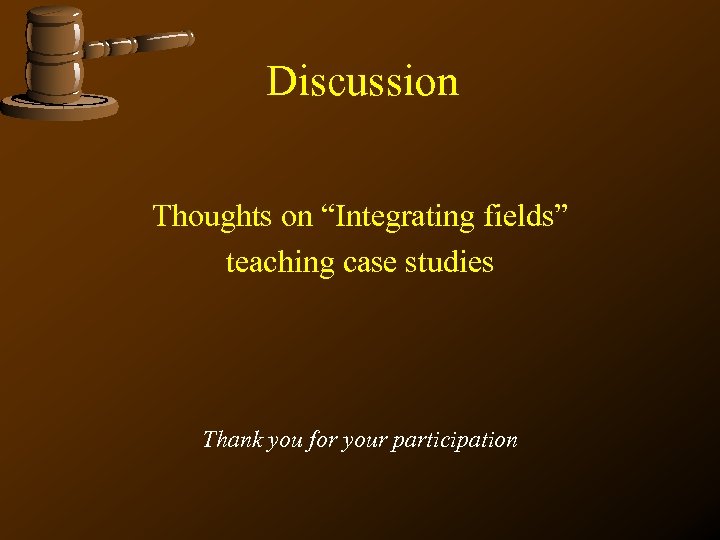 Discussion

Thoughts on “Integrating fields” teaching case studies

Thank you for your participation